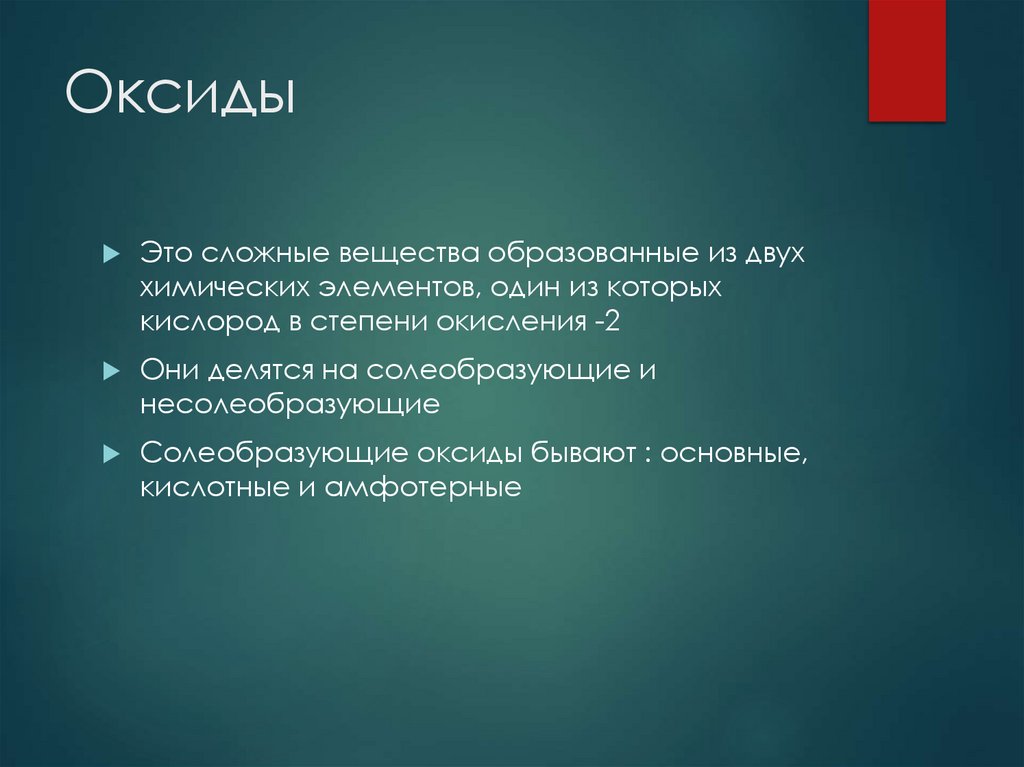 Оксиды

Это сложные вещества образованные из двух химических элементов, один из которых кислород в степени окисления -2

Они делятся на солеобразующие и несолеобразующие

Солеобразующие оксиды бывают : основные, кислотные и амфотерные